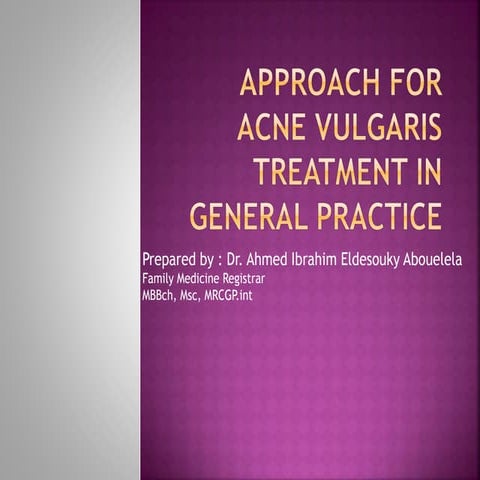 APPROACH FOR ACNE VULGARIS TREATMENT IN GENERAL PRACTICE

Prepared by : Dr. Ahmed Ibrahim Eldesouky Abouelela
Family Medicine Registrar
MBBch, Msc, MRCGP.int